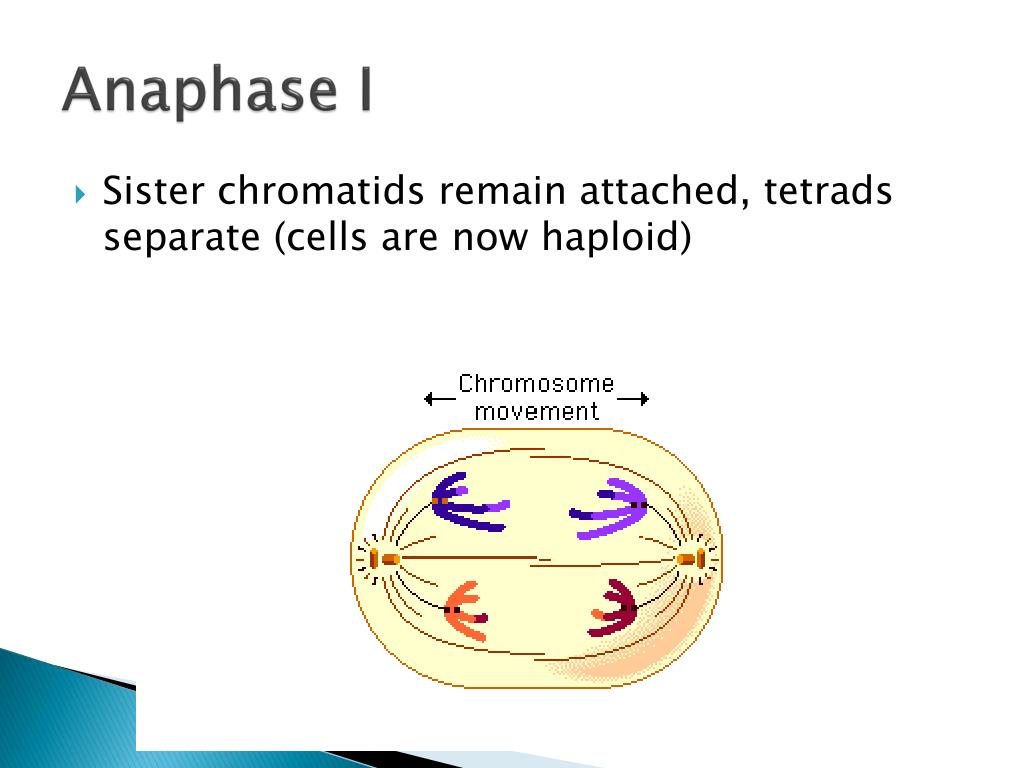 Anaphase I

Sister chromatids remain attached, tetrads separate (cells are now haploid)

Chromosome movement